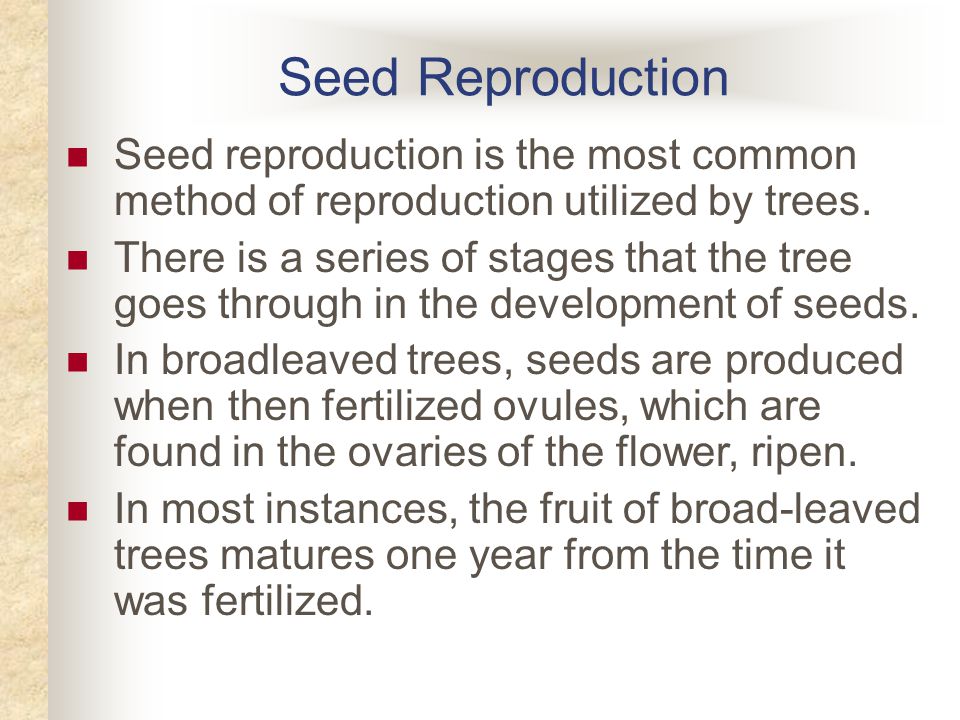 Seed Reproduction

- Seed reproduction is the most common method of reproduction utilized by trees.
- There is a series of stages that the tree goes through in the development of seeds.
- In broadleaved trees, seeds are produced when then fertilized ovules, which are found in the ovaries of the flower, ripen.
- In most instances, the fruit of broad-leaved trees matures one year from the time it was fertilized.